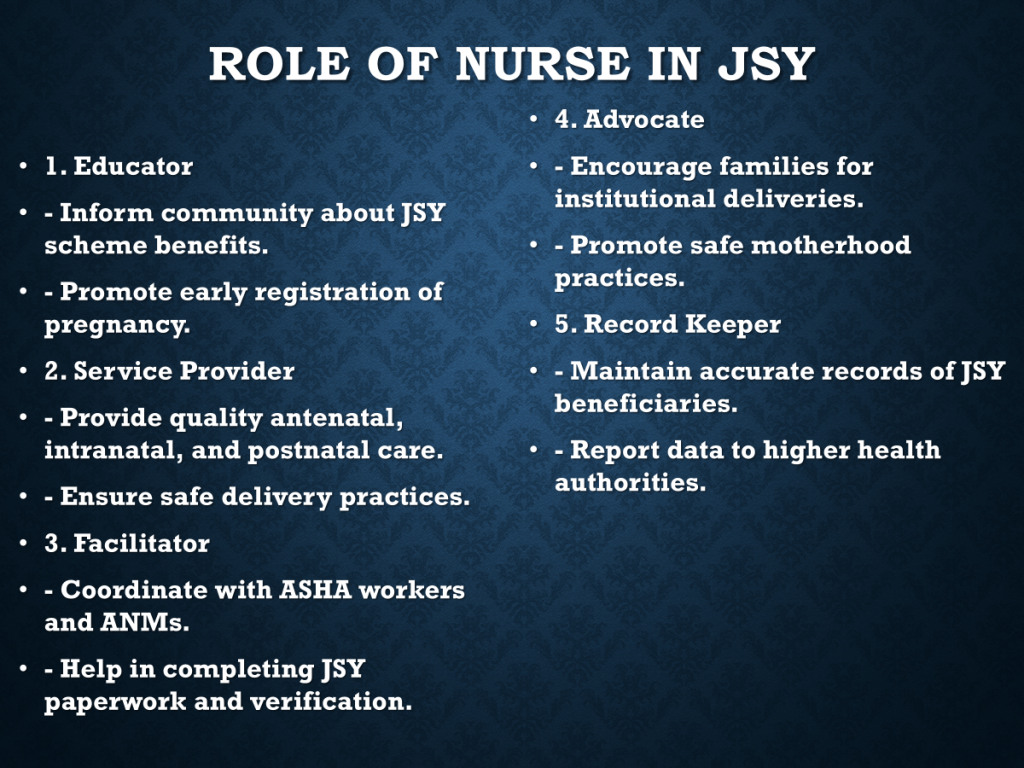 ROLE OF NURSE IN JSY

• 1. Educator
• - Inform community about JSY scheme benefits.
• - Promote early registration of pregnancy.
• 2. Service Provider
• - Provide quality antenatal, intranatal, and postnatal care.
• - Ensure safe delivery practices.
• 3. Facilitator
• - Coordinate with ASHA workers and ANMs.
• - Help in completing JSY paperwork and verification.

• 4. Advocate
• - Encourage families for institutional deliveries.
• - Promote safe motherhood practices.
• 5. Record Keeper
• - Maintain accurate records of JSY beneficiaries.
• - Report data to higher health authorities.